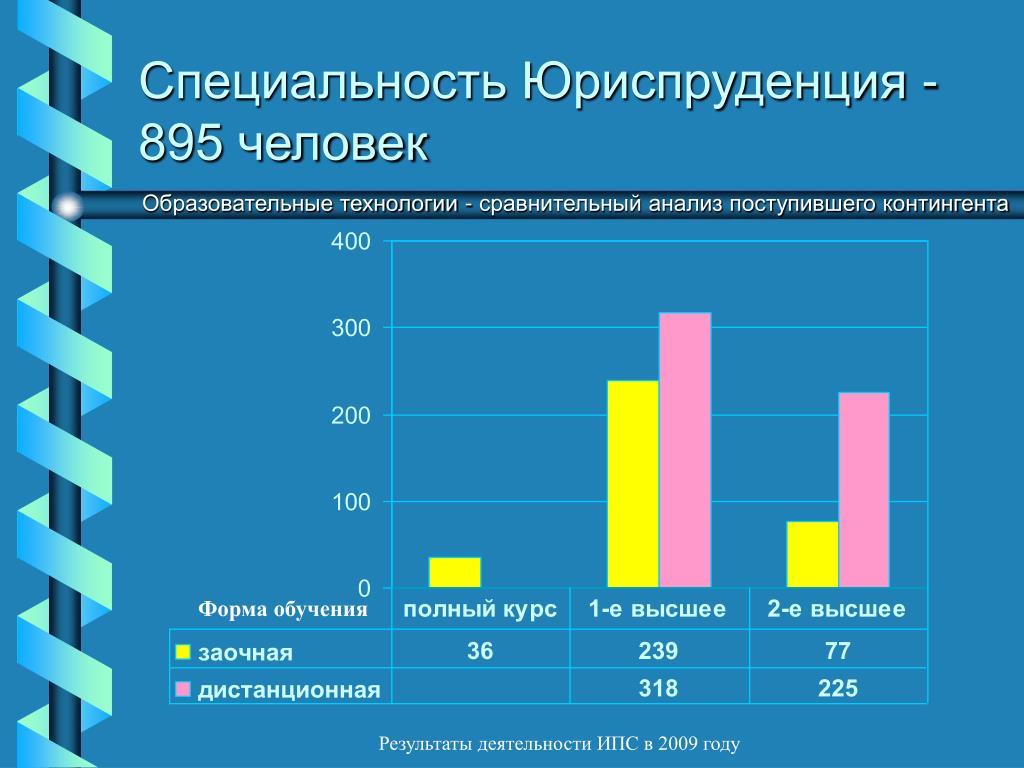 Специальность Юриспруденция - 895 человек

Образовательные технологии - сравнительный анализ поступившего контингента

400
300
200
100
0

| Форма обучения | полный курс | 1-е высшее | 2-е высшее |
|---|---|---|---|
| заочная | 36 | 239 | 77 |
| дистанционная | | 318 | 225 |

Результаты деятельности ИПС в 2009 году